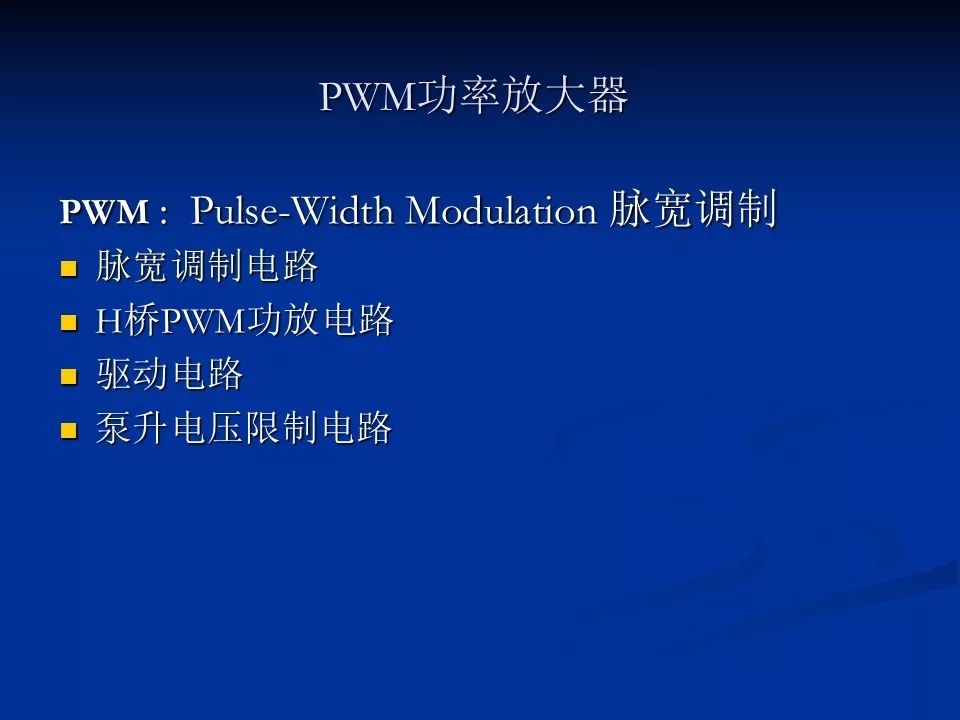 PWM功率放大器

PWM： Pulse-Width Modulation 脉宽调制

- 脉宽调制电路
- H桥PWM功放电路
- 驱动电路
- 泵升电压限制电路